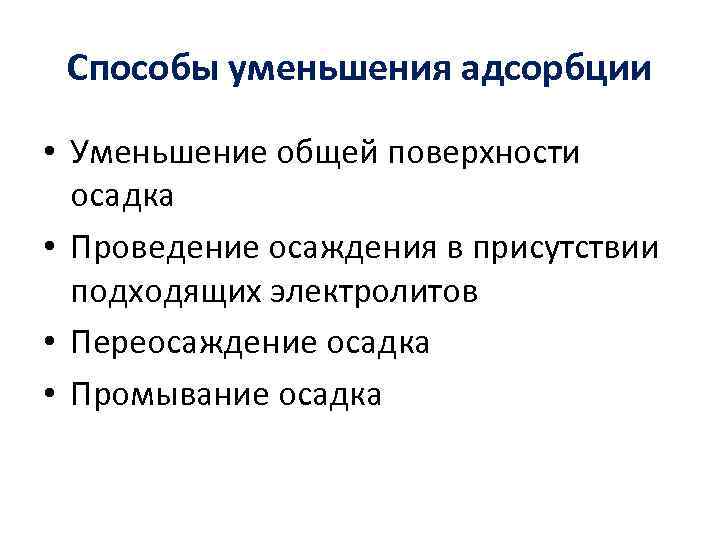 Способы уменьшения адсорбции

• Уменьшение общей поверхности осадка
• Проведение осаждения в присутствии подходящих электролитов
• Переосаждение осадка
• Промывание осадка